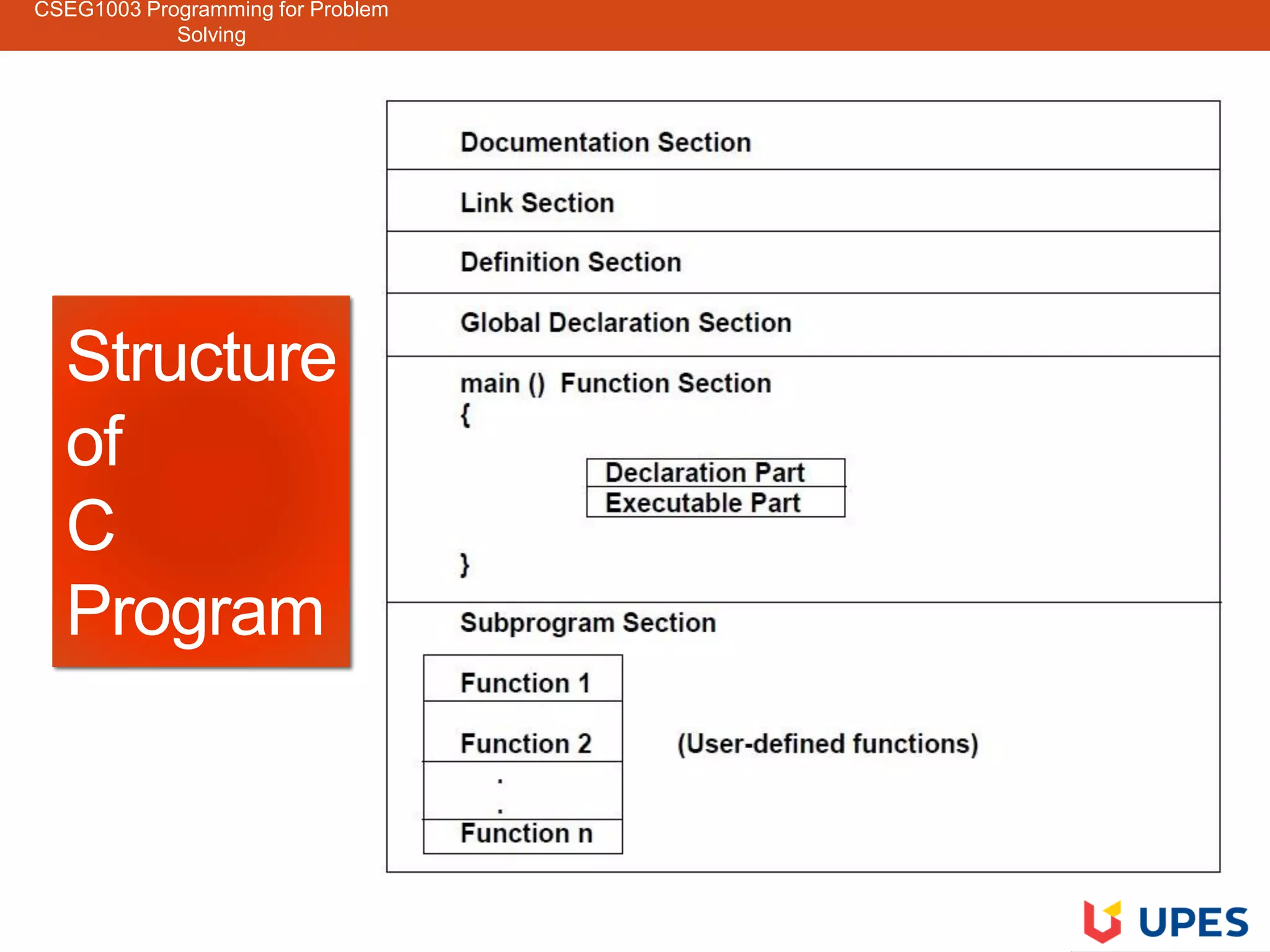 CSEG1003 Programming for Problem Solving

Structure of C Program

Documentation Section

Link Section

Definition Section

Global Declaration Section

main () Function Section
{

Declaration Part
Executable Part

}

Subprogram Section

Function 1

Function 2

.
.

Function n

(User-defined functions)

UPES